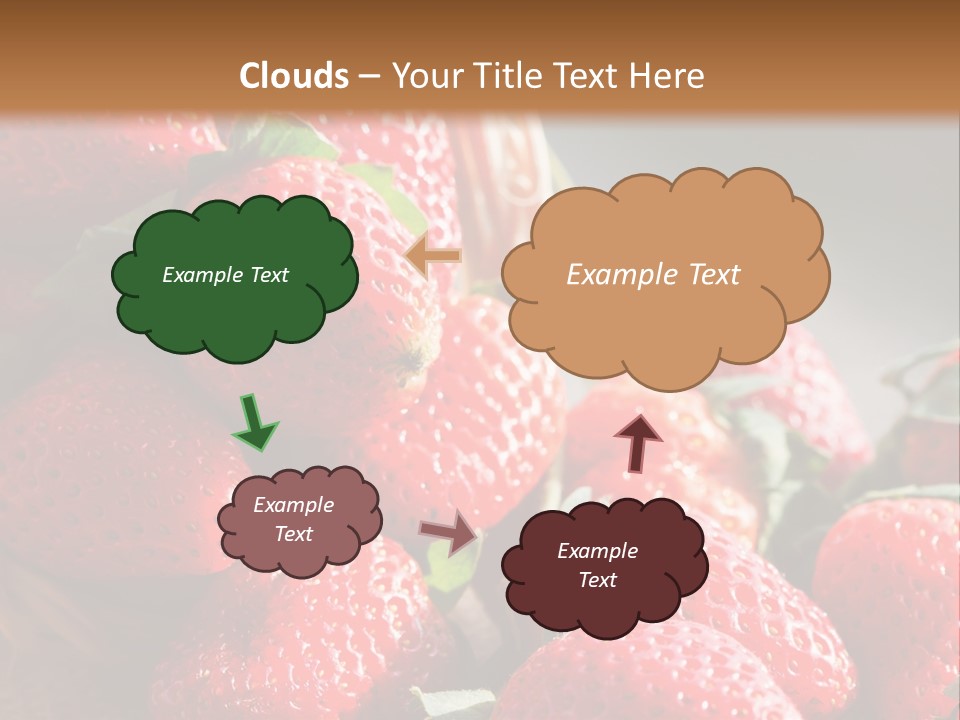 Clouds – Your Title Text Here

Example Text

Example Text

Example Text

Example Text